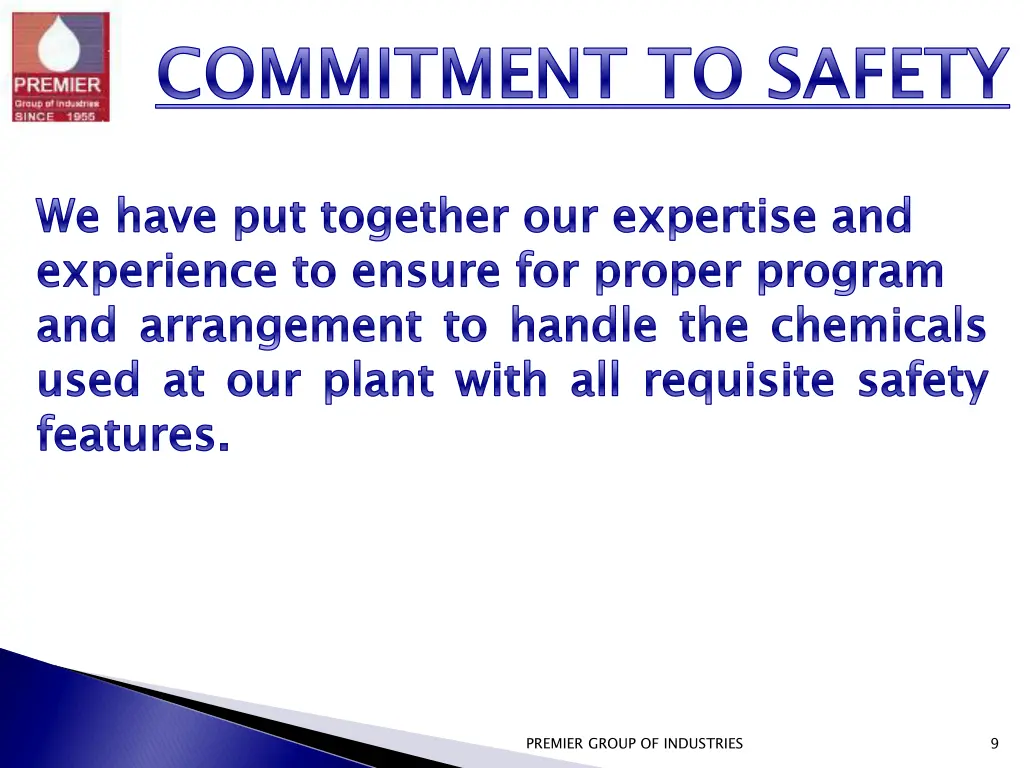 PREMIER
Group of Industries
SINCE 1955

COMMITMENT TO SAFETY

We have put together our expertise and experience to ensure for proper program and arrangement to handle the chemicals used at our plant with all requisite safety features.

PREMIER GROUP OF INDUSTRIES

9